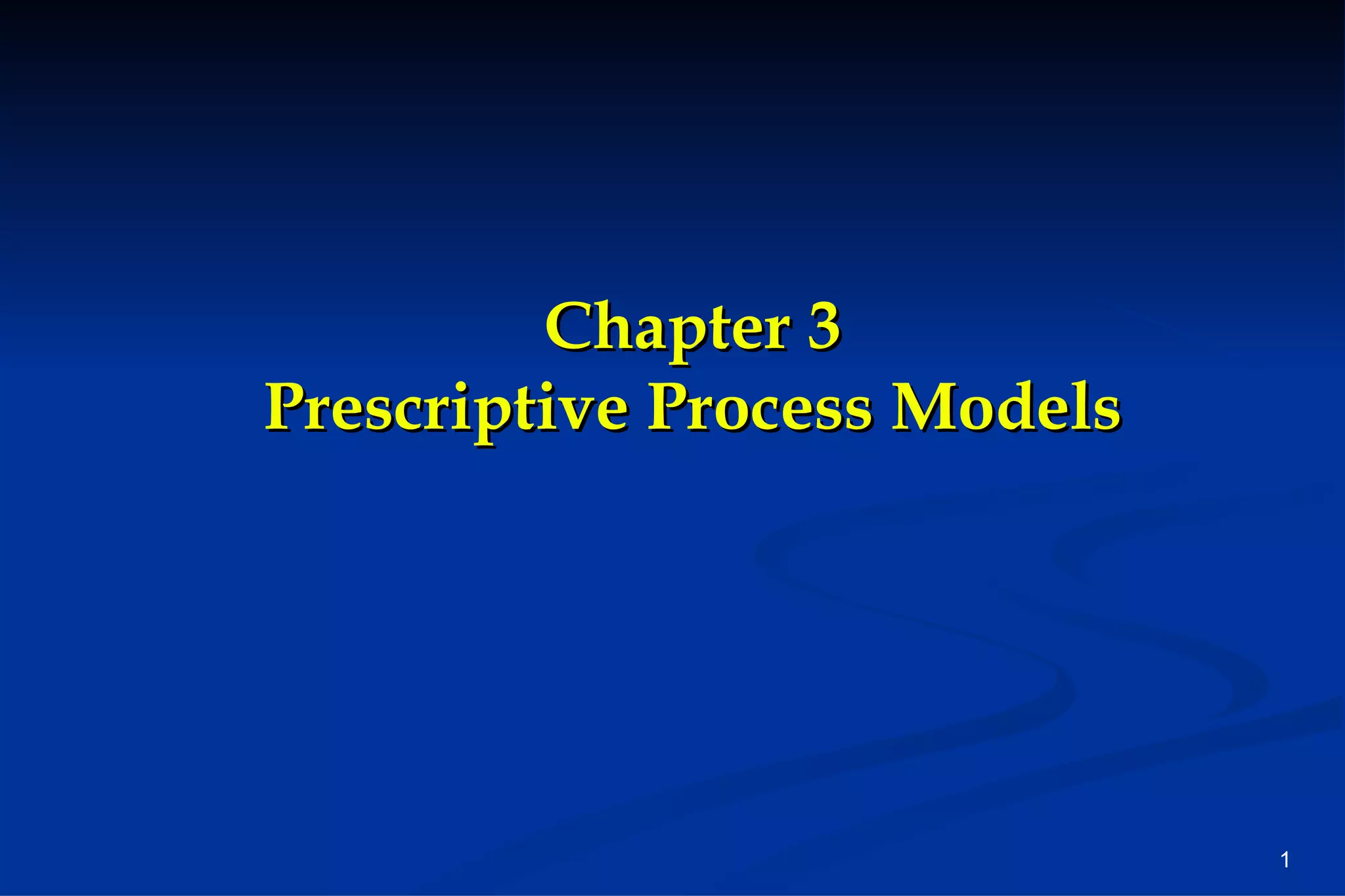 Chapter 3
Prescriptive Process Models

1